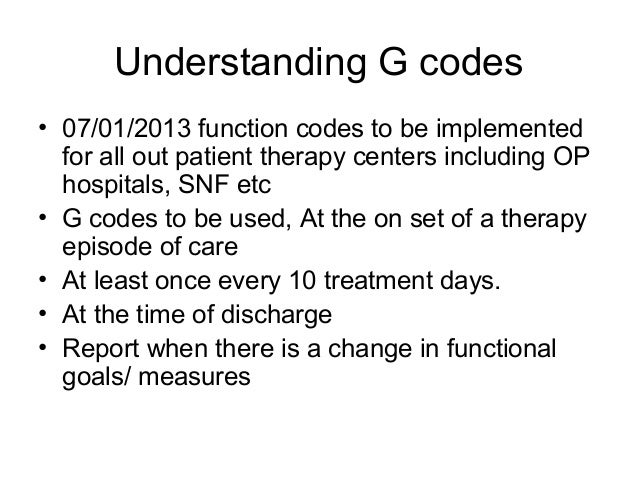 Understanding G codes

• 07/01/2013 function codes to be implemented for all out patient therapy centers including OP hospitals, SNF etc
• G codes to be used, At the on set of a therapy episode of care
• At least once every 10 treatment days.
• At the time of discharge
• Report when there is a change in functional goals/ measures